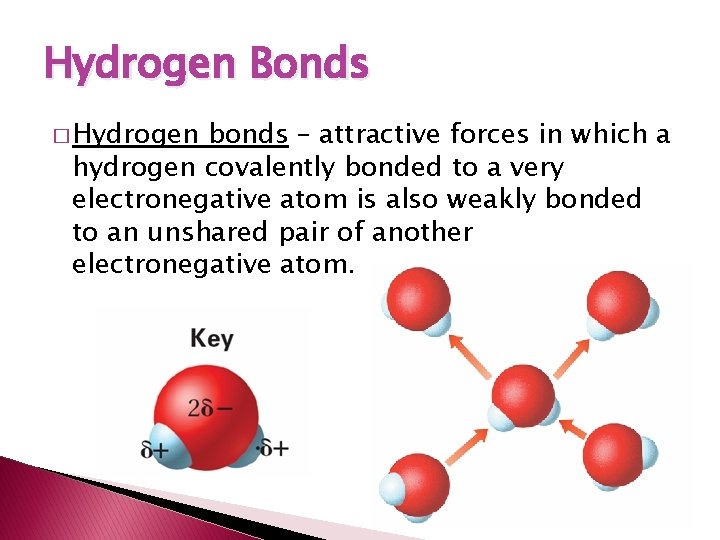 Hydrogen Bonds

□ Hydrogen bonds – attractive forces in which a hydrogen covalently bonded to a very electronegative atom is also weakly bonded to an unshared pair of another electronegative atom.

Key

$2\delta-$

$\delta+$

$\delta+$